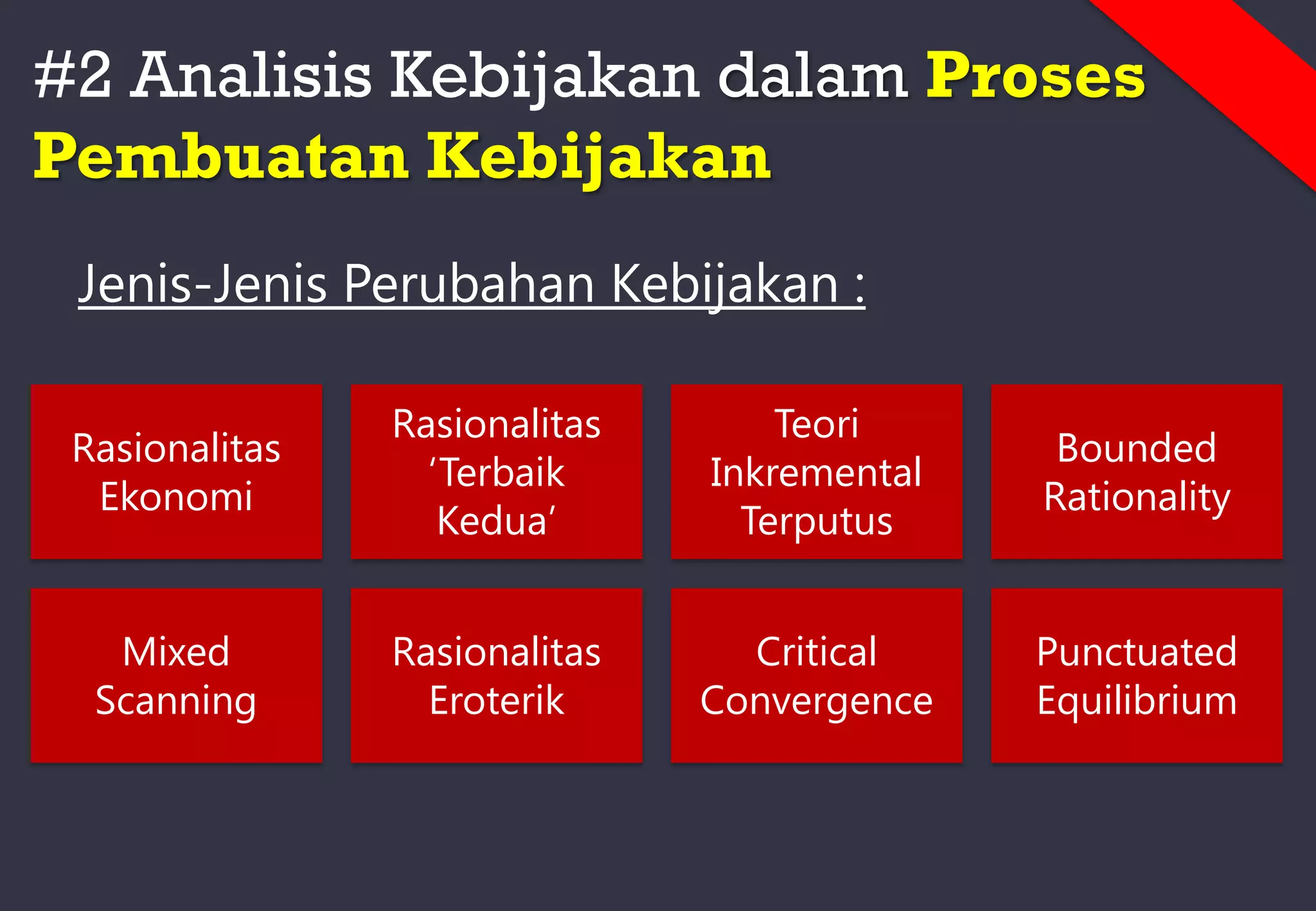 #2 Analisis Kebijakan dalam Proses Pembuatan Kebijakan

Jenis-Jenis Perubahan Kebijakan :

Rasionalitas Ekonomi

Rasionalitas ‘Terbaik Kedua’

Teori Inkremental Terputus

Bounded Rationality

Mixed Scanning

Rasionalitas Eroterik

Critical Convergence

Punctuated Equilibrium